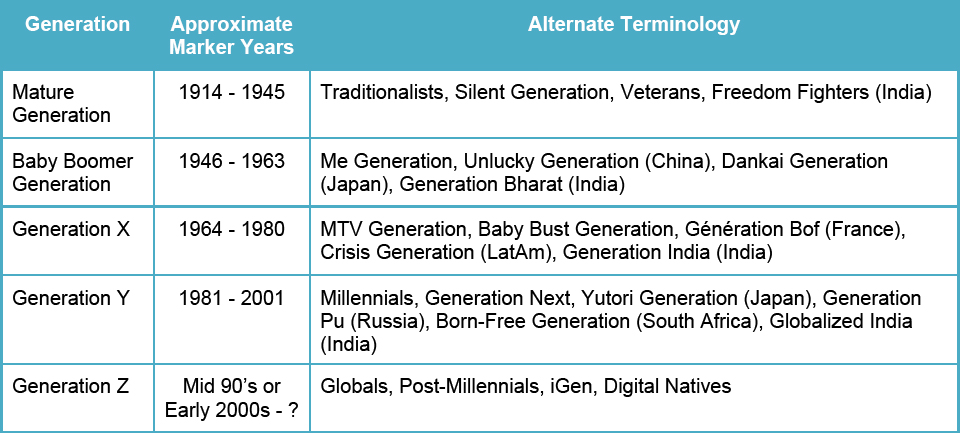 | Generation | Approximate Marker Years | Alternate Terminology |
|---|---|---|
| Mature Generation | 1914 - 1945 | Traditionalists, Silent Generation, Veterans, Freedom Fighters (India) |
| Baby Boomer Generation | 1946 - 1963 | Me Generation, Unlucky Generation (China), Dankai Generation (Japan), Generation Bharat (India) |
| Generation X | 1964 - 1980 | MTV Generation, Baby Bust Generation, Génération Bof (France), Crisis Generation (LatAm), Generation India (India) |
| Generation Y | 1981 - 2001 | Millennials, Generation Next, Yutori Generation (Japan), Generation Pu (Russia), Born-Free Generation (South Africa), Globalized India (India) |
| Generation Z | Mid 90's or Early 2000s - ? | Globals, Post-Millennials, iGen, Digital Natives |